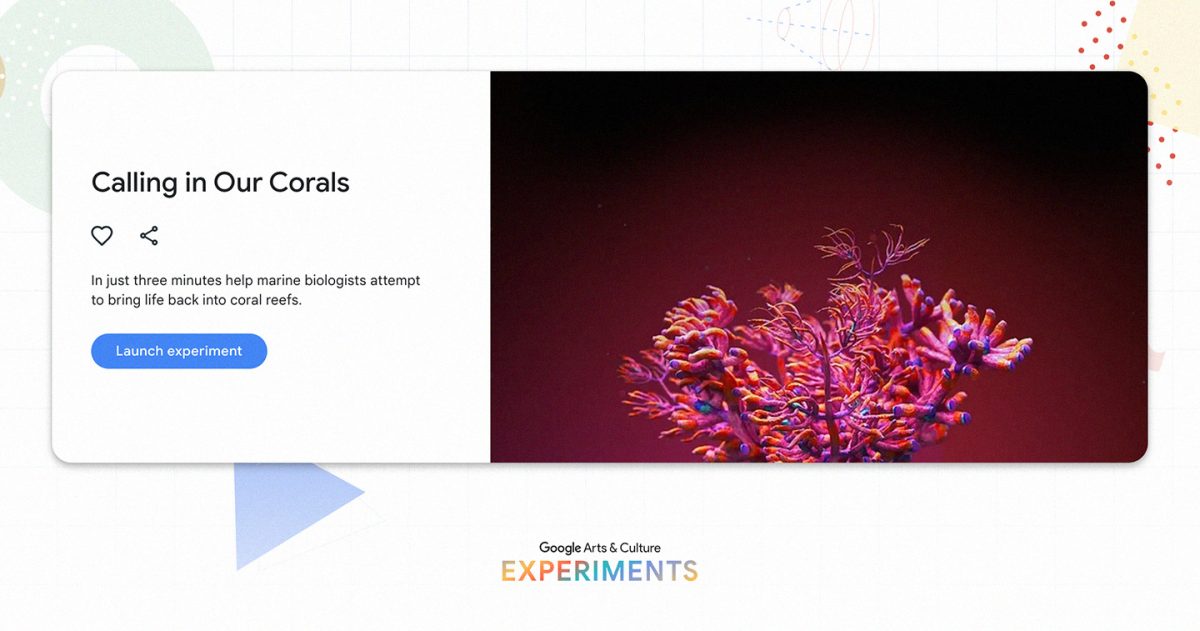 Calling in Our Corals

In just three minutes help marine biologists attempt to bring life back into coral reefs.

Launch experiment

Google Arts & Culture
EXPERIMENTS